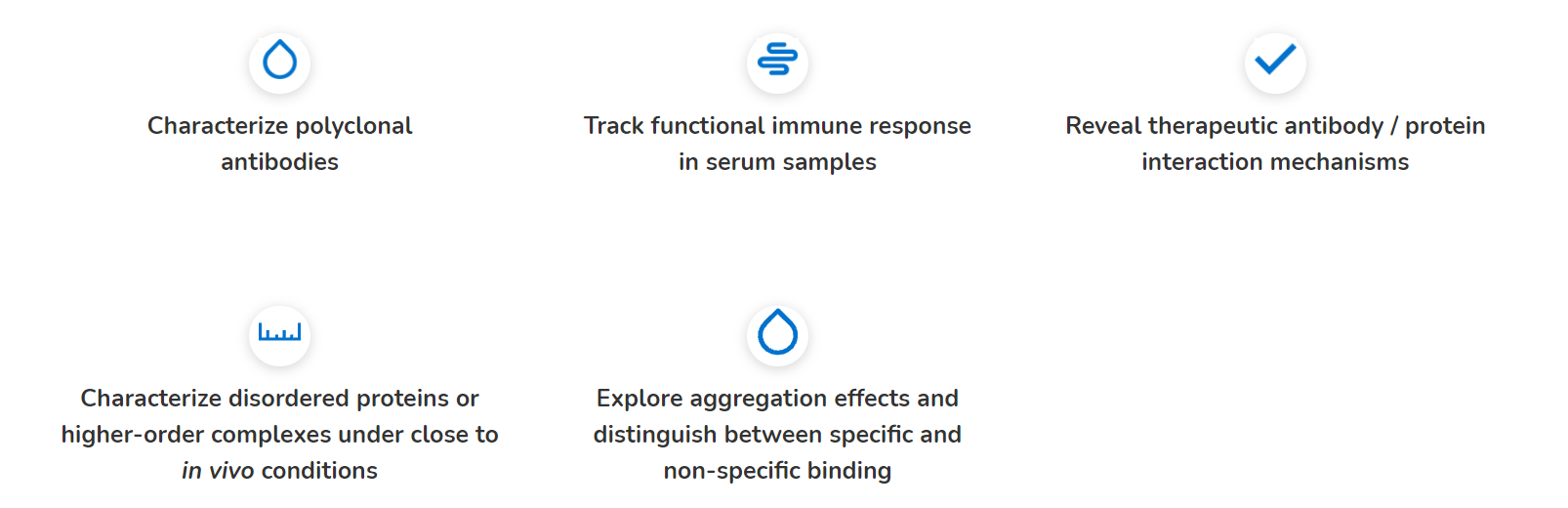 Characterize polyclonal antibodies

Track functional immune response in serum samples

Reveal therapeutic antibody / protein interaction mechanisms

Characterize disordered proteins or higher-order complexes under close to in vivo conditions

Explore aggregation effects and distinguish between specific and non-specific binding